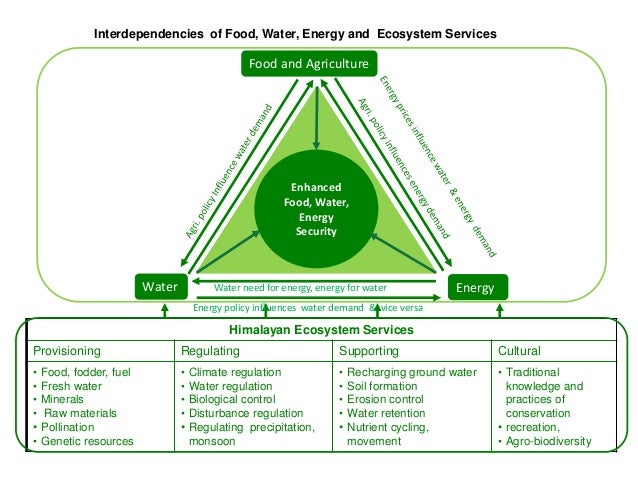 Interdependencies of Food, Water, Energy and Ecosystem Services

Food and Agriculture

Agri. policy influence water demand

Agri. policy influences energy demand

Energy prices influence water & energy demand

Enhanced Food, Water, Energy Security

Water

Energy

Water need for energy, energy for water

Energy policy influences water demand & vice versa

Himalayan Ecosystem Services

| Provisioning | Regulating | Supporting | Cultural |
|---|---|---|---|
| • Food, fodder, fuel • Fresh water • Minerals • Raw materials • Pollination • Genetic resources | • Climate regulation • Water regulation • Biological control • Disturbance regulation • Regulating precipitation, monsoon | • Recharging ground water • Soil formation • Erosion control • Water retention • Nutrient cycling, movement | • Traditional knowledge and practices of conservation • recreation, • Agro-biodiversity |